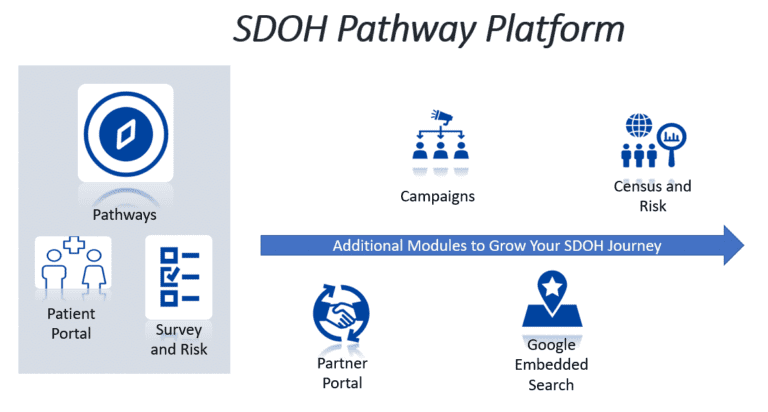 SDOH Pathway Platform

Pathways

Patient Portal

Survey and Risk

Campaigns

Census and Risk

Additional Modules to Grow Your SDOH Journey

Partner Portal

Google Embedded Search